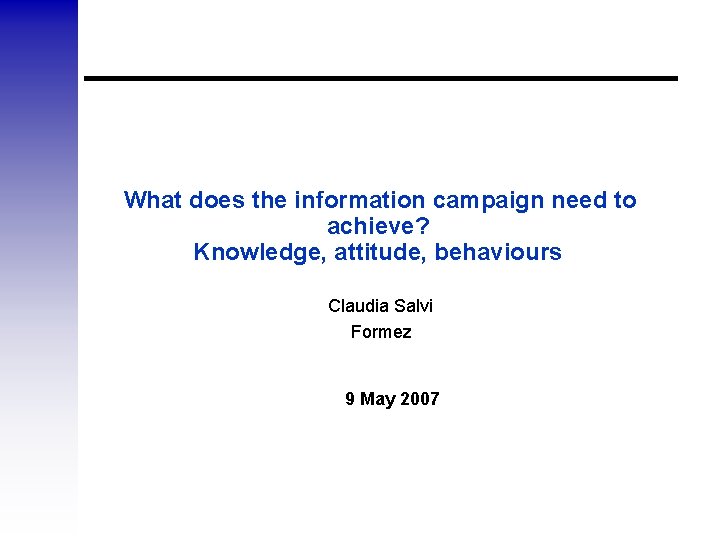 What does the information campaign need to achieve?
Knowledge, attitude, behaviours

Claudia Salvi
Formez

9 May 2007